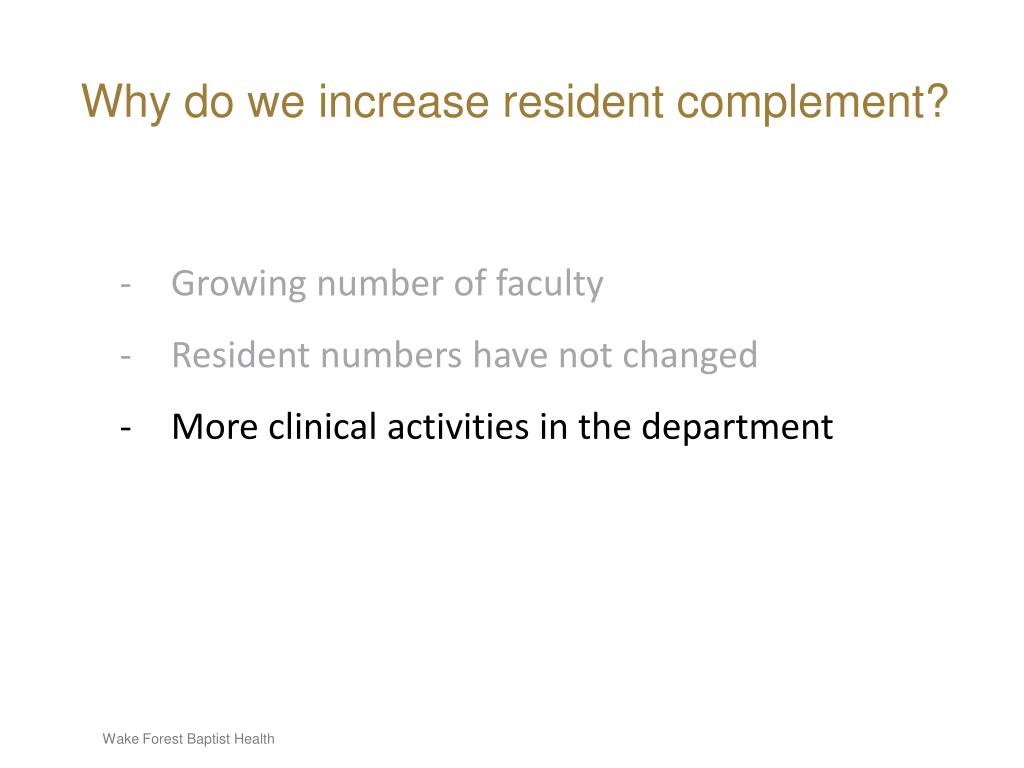 Why do we increase resident complement?

- Growing number of faculty
- Resident numbers have not changed
- More clinical activities in the department

Wake Forest Baptist Health